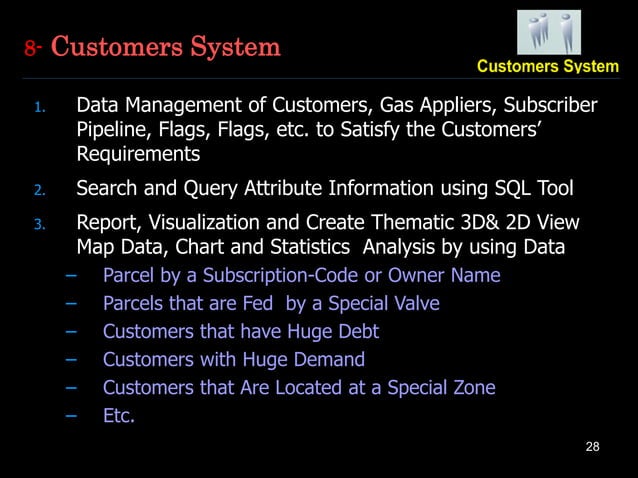 8- Customers System

Customers System

1. Data Management of Customers, Gas Appliers, Subscriber Pipeline, Flags, Flags, etc. to Satisfy the Customers' Requirements
2. Search and Query Attribute Information using SQL Tool
3. Report, Visualization and Create Thematic 3D& 2D View Map Data, Chart and Statistics Analysis by using Data
– Parcel by a Subscription-Code or Owner Name
– Parcels that are Fed by a Special Valve
– Customers that have Huge Debt
– Customers with Huge Demand
– Customers that Are Located at a Special Zone
– Etc.

28